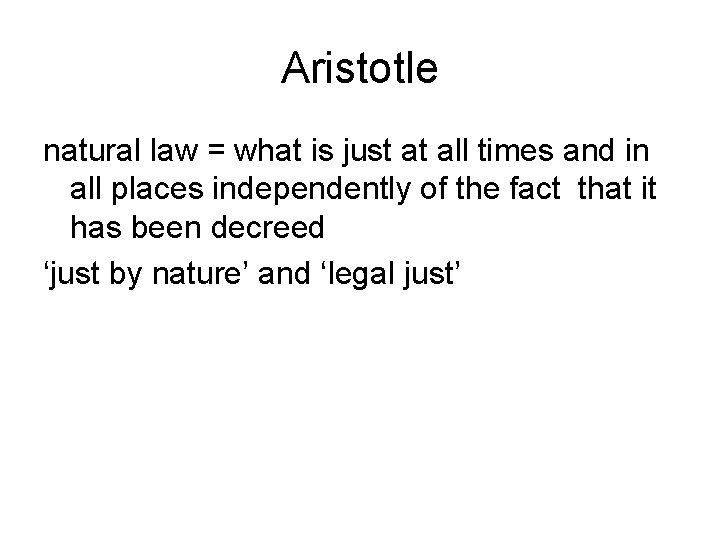 Aristotle

natural law = what is just at all times and in all places independently of the fact that it has been decreed

‘just by nature’ and ‘legal just’